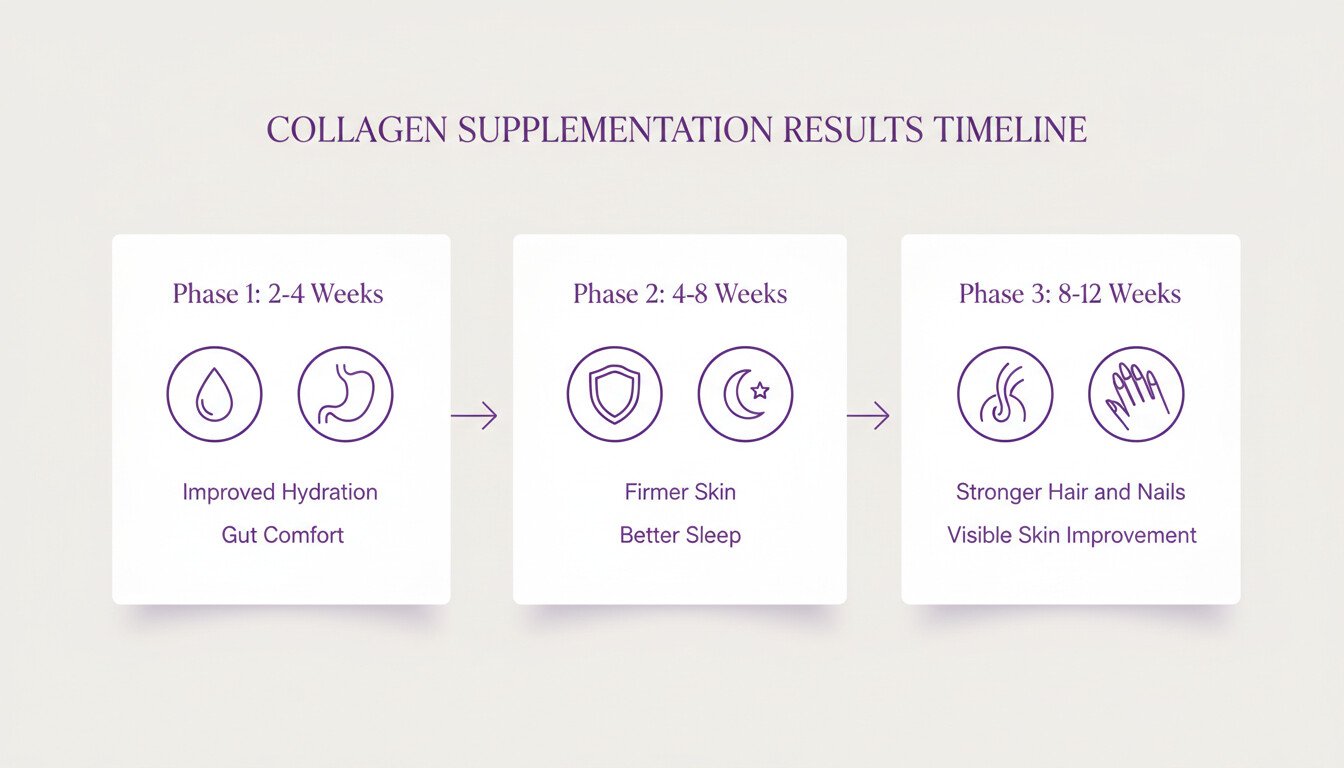 COLLAGEN SUPPLEMENTATION RESULTS TIMELINE

Phase 1: 2-4 Weeks

Improved Hydration

Gut Comfort

Phase 2: 4-8 Weeks

Firmer Skin

Better Sleep

Phase 3: 8-12 Weeks

Stronger Hair and Nails

Visible Skin Improvement